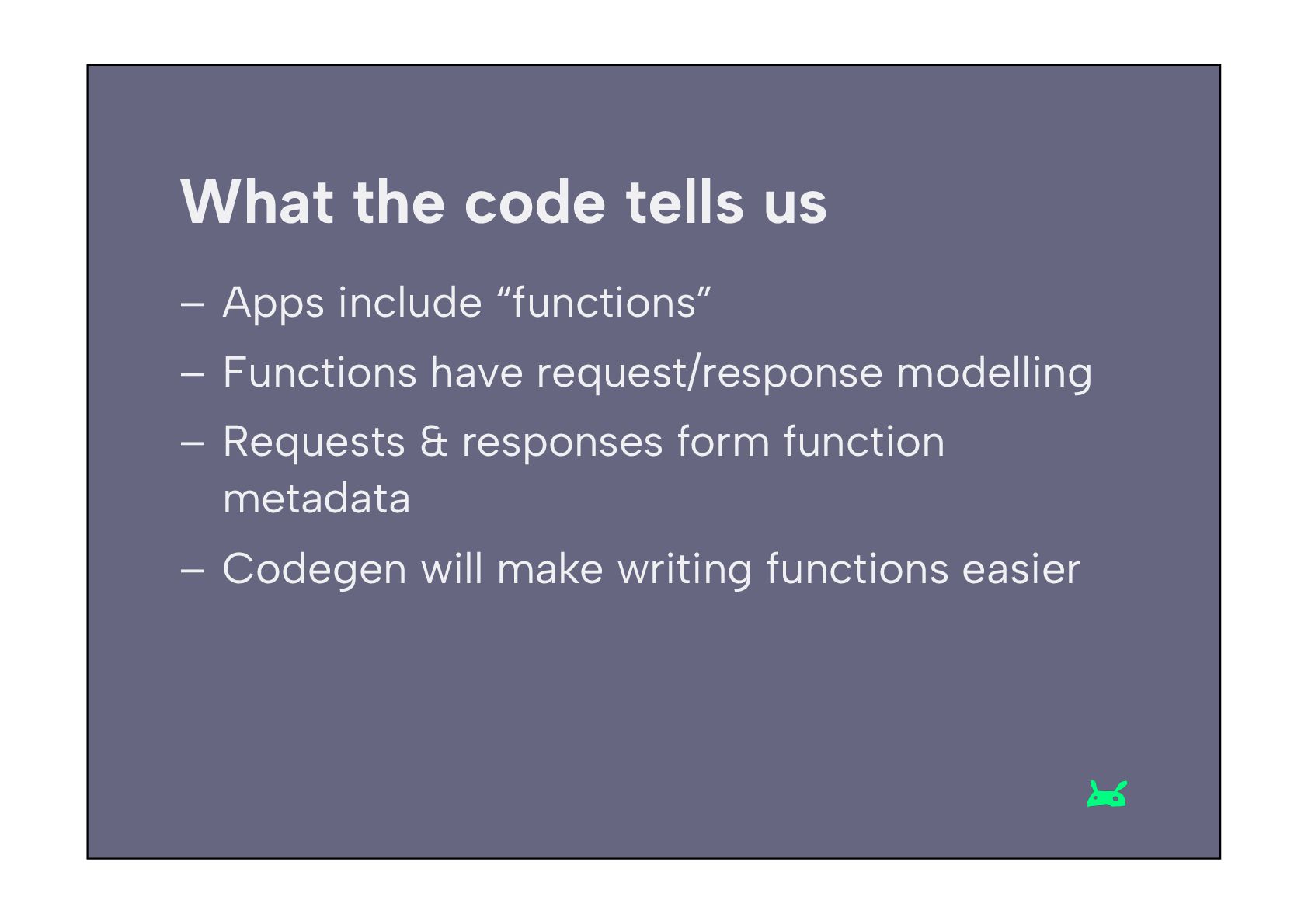 What the code tells us

– Apps include “functions”

– Functions have request/response modelling

– Requests & responses form function metadata

– Codegen will make writing functions easier